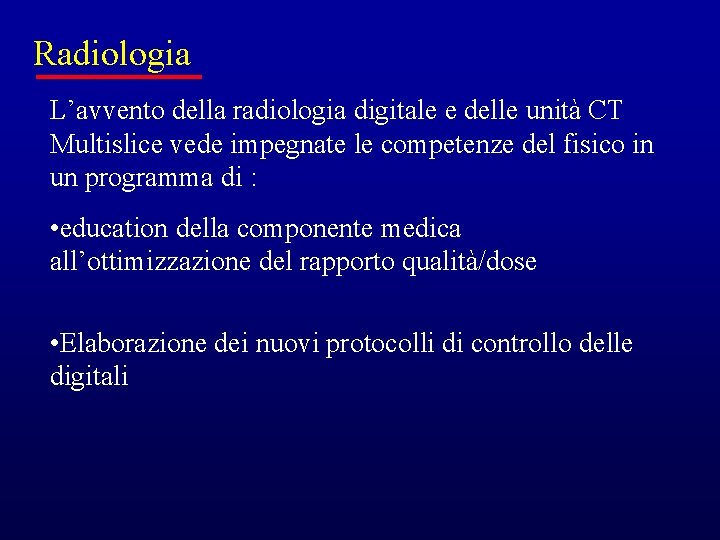 Radiologia

L’avvento della radiologia digitale e delle unità CT Multislice vede impegnate le competenze del fisico in un programma di :

•education della componente medica all’ottimizzazione del rapporto qualità/dose

•Elaborazione dei nuovi protocolli di controllo delle digitali